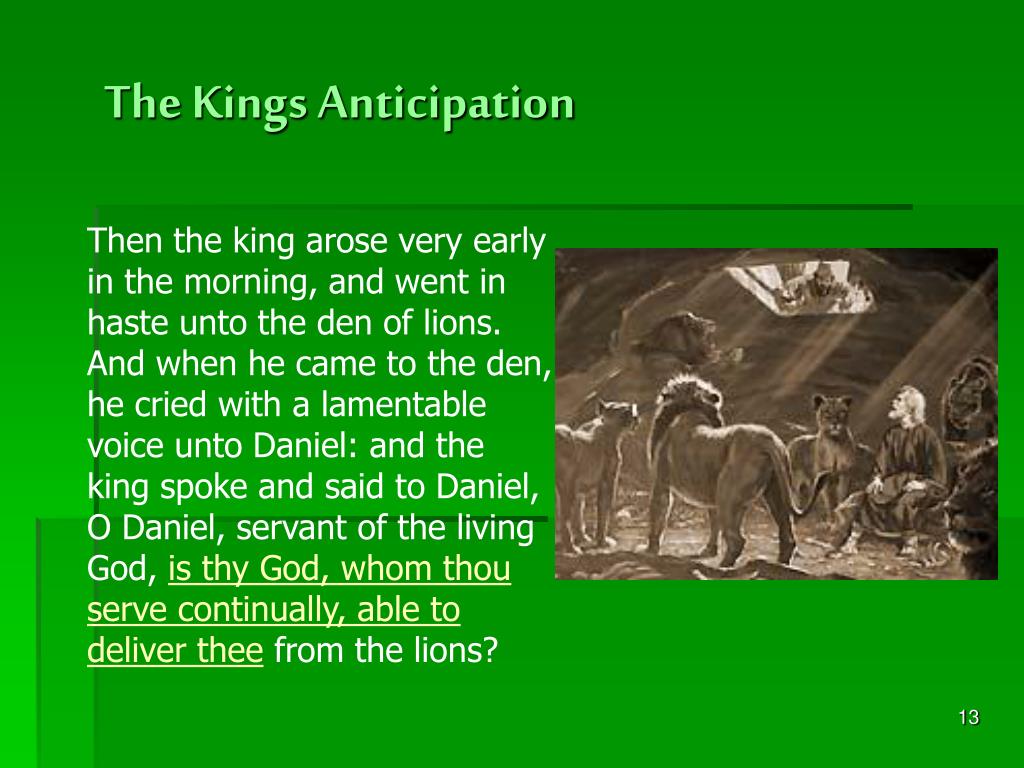 The Kings Anticipation

Then the king arose very early in the morning, and went in haste unto the den of lions. And when he came to the den, he cried with a lamentable voice unto Daniel: and the king spoke and said to Daniel, O Daniel, servant of the living God, is thy God, whom thou serve continually, able to deliver thee from the lions?

13